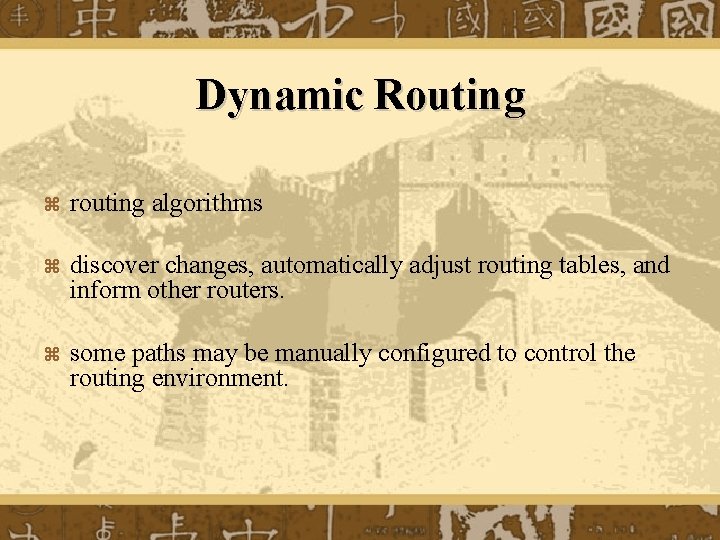 Dynamic Routing

⌘ routing algorithms

⌘ discover changes, automatically adjust routing tables, and inform other routers.

⌘ some paths may be manually configured to control the routing environment.